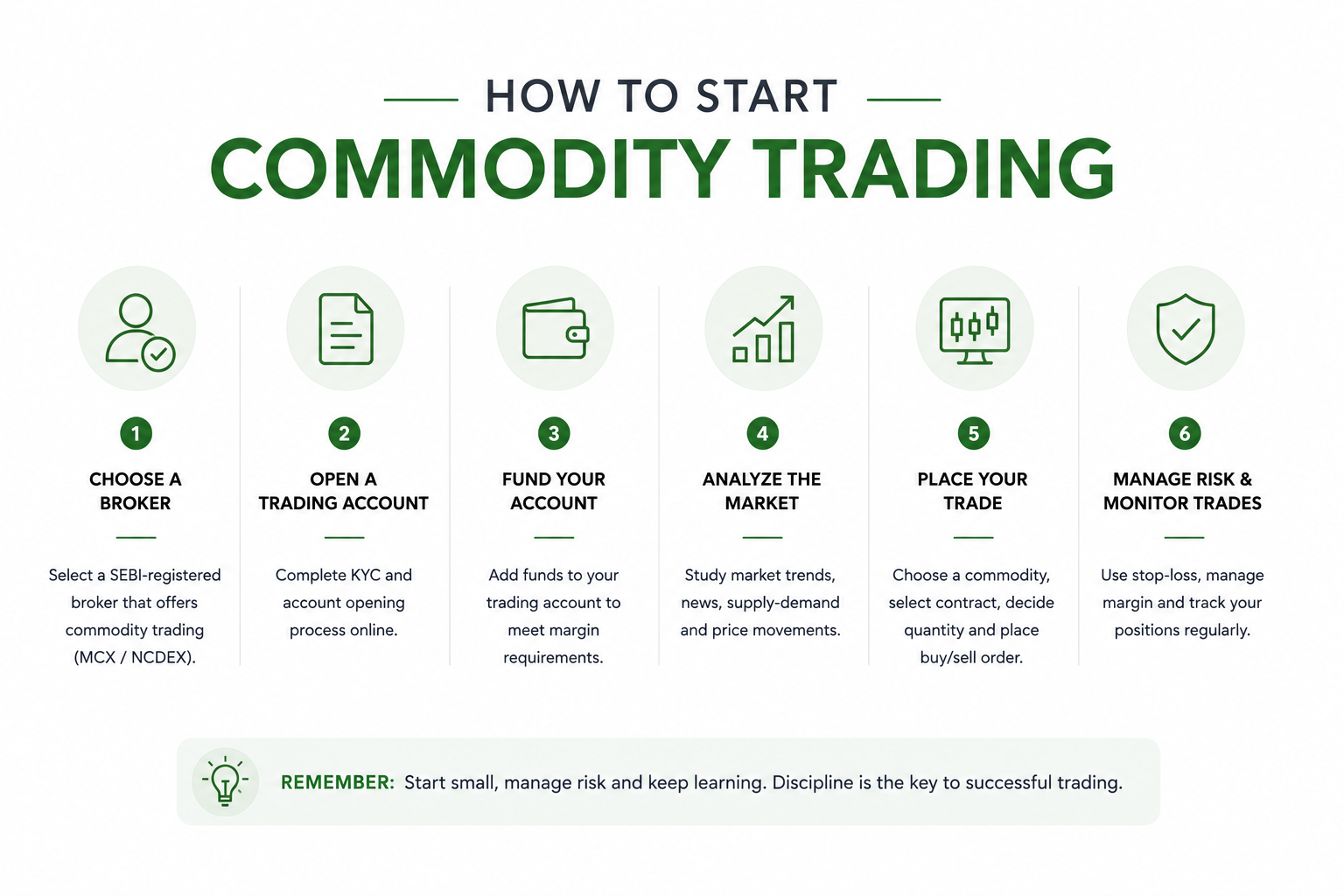 HOW TO START
COMMODITY TRADING

1
CHOOSE A BROKER
Select a SEBI-registered broker that offers commodity trading (MCX / NCDEX).

2
OPEN A TRADING ACCOUNT
Complete KYC and account opening process online.

3
FUND YOUR ACCOUNT
Add funds to your trading account to meet margin requirements.

4
ANALYZE THE MARKET
Study market trends, news, supply-demand and price movements.

5
PLACE YOUR TRADE
Choose a commodity, select contract, decide quantity and place buy/sell order.

6
MANAGE RISK & MONITOR TRADES
Use stop-loss, manage margin and track your positions regularly.

REMEMBER: Start small, manage risk and keep learning. Discipline is the key to successful trading.